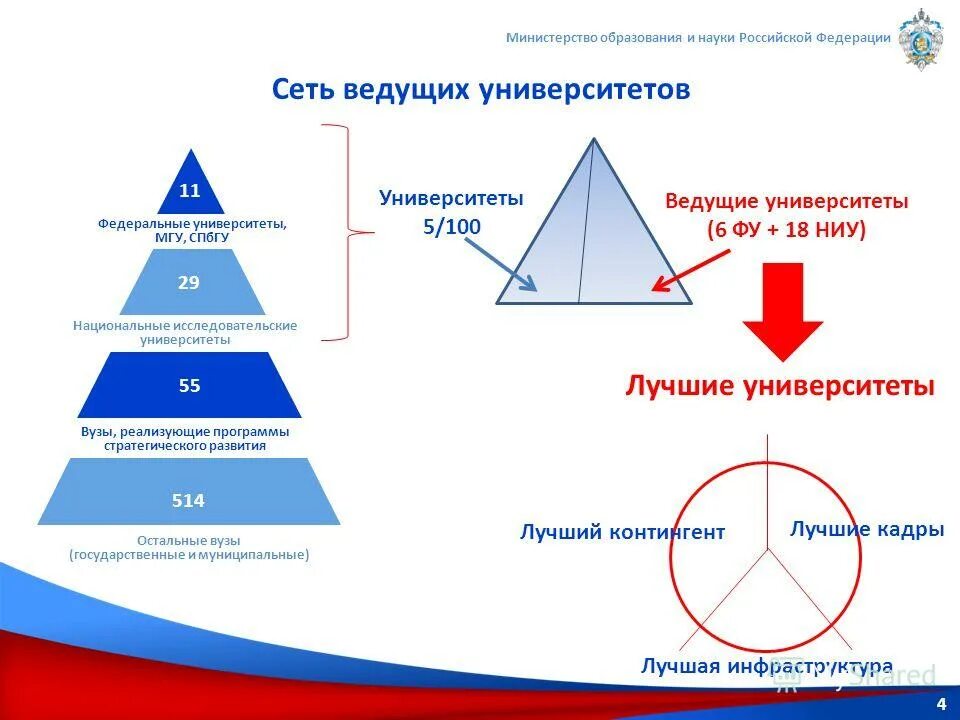 Министерство образования и науки Российской Федерации

Сеть ведущих университетов

11

Федеральные университеты, МГУ, СПбГУ

29

Национальные исследовательские университеты

55

Вузы, реализующие программы стратегического развития

514

Остальные вузы (государственные и муниципальные)

Университеты 5/100

Ведущие университеты (6 ФУ + 18 НИУ)

Лучшие университеты

Лучший контингент

Лучшие кадры

Лучшая инфраструктура

MyShared

4